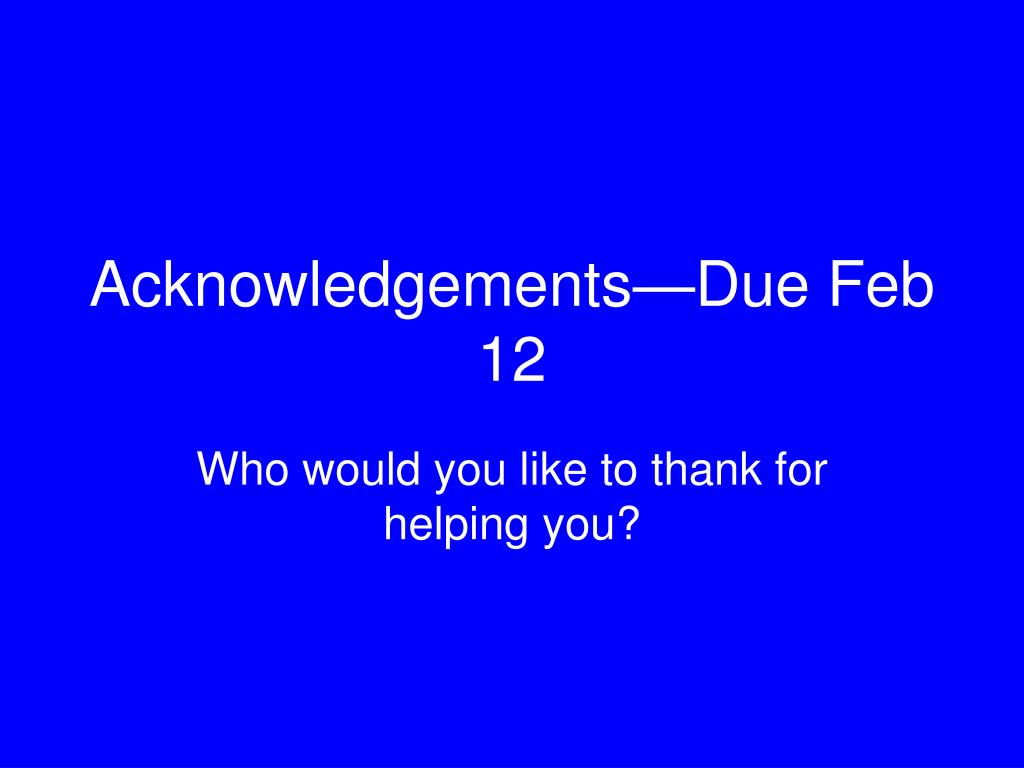 Acknowledgements—Due Feb 12

Who would you like to thank for helping you?